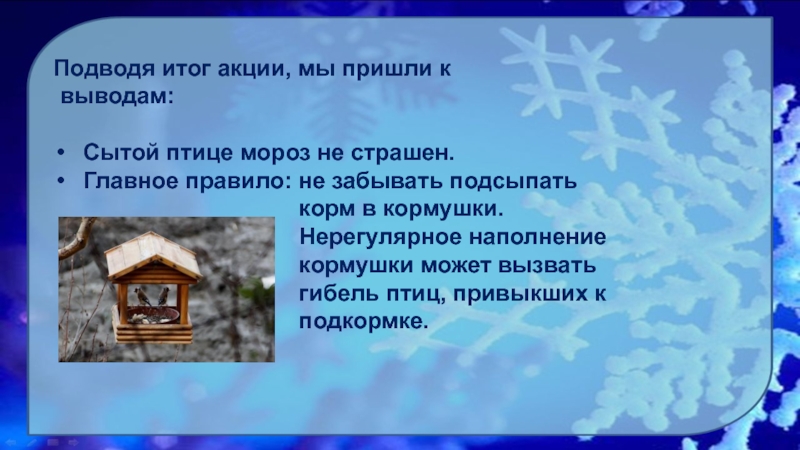 Подводя итог акции, мы пришли к выводам:

• Сытой птице мороз не страшен.
• Главное правило: не забывать подсыпать корм в кормушки. Нерегулярное наполнение кормушки может вызвать гибель птиц, привыкших к подкормке.